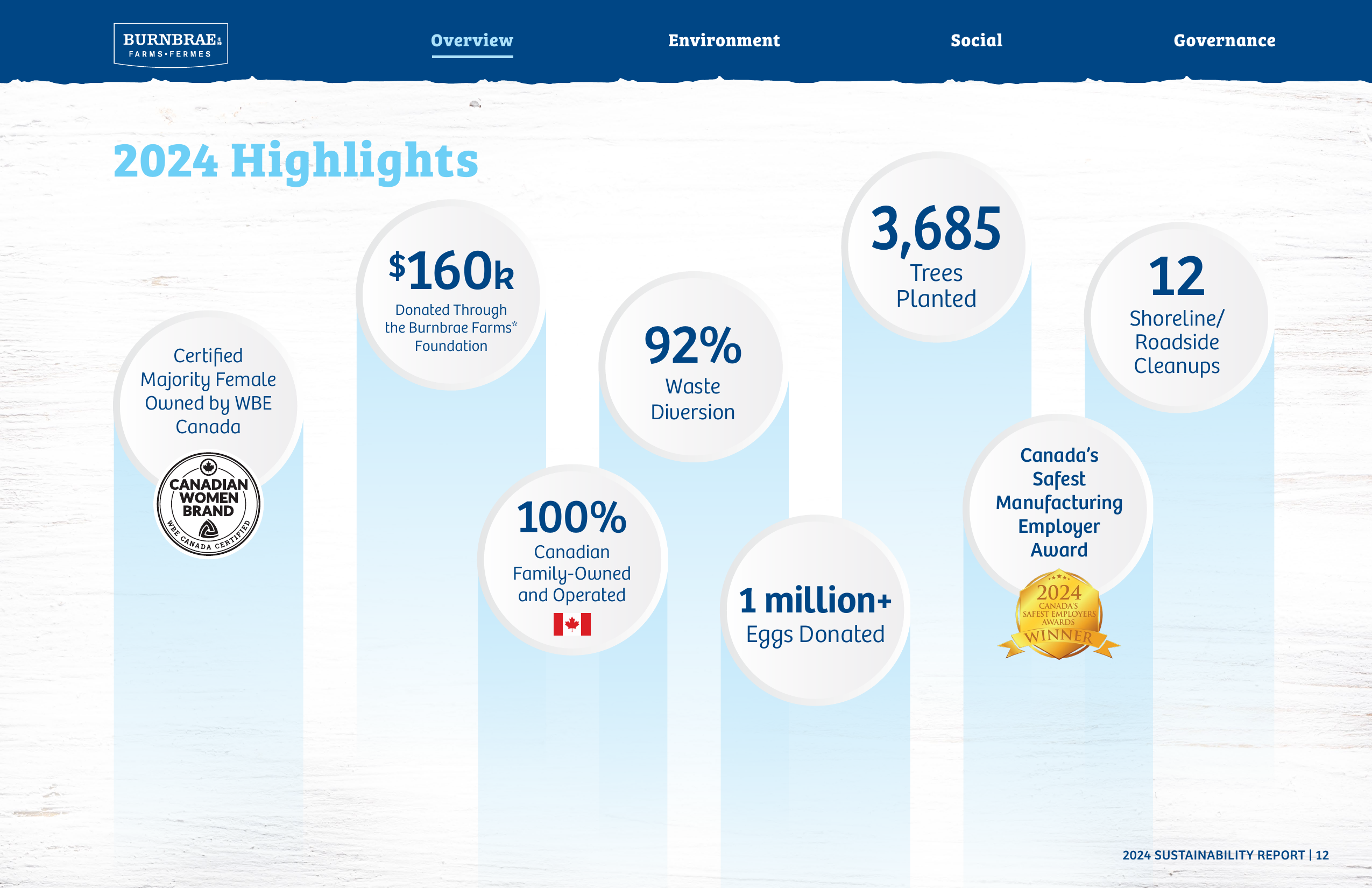 BURNBRAE
FARMS•FERMES

Overview
Environment
Social
Governance

2024 Highlights

Certified Majority Female Owned by WBE Canada

CANADIAN WOMEN BRAND
WBE CANADA CERTIFIED

$160k
Donated Through the Burnbrae Farms* Foundation

100%
Canadian Family-Owned and Operated

92%
Waste Diversion

1 million+
Eggs Donated

3,685
Trees Planted

Canada's Safest Manufacturing Employer Award

2024
CANADA'S SAFEST EMPLOYERS AWARDS
WINNER

12
Shoreline/ Roadside Cleanups

2024 SUSTAINABILITY REPORT | 12